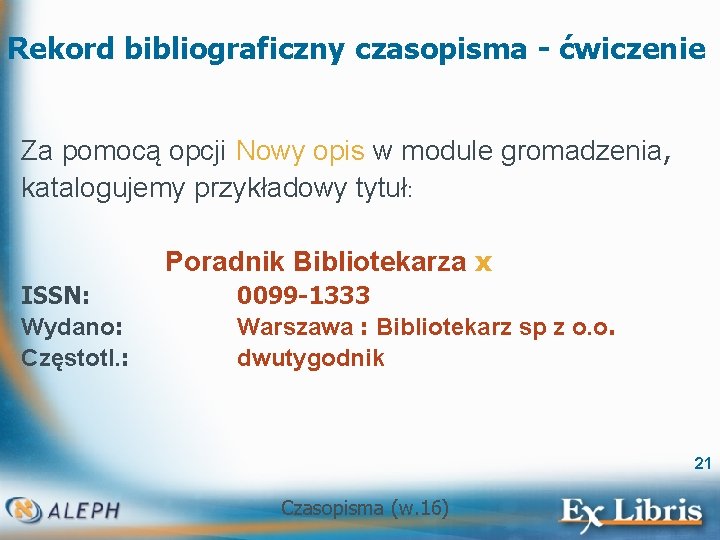 Rekord bibliograficzny czasopisma - ćwiczenie

Za pomocą opcji Nowy opis w module gromadzenia, katalogujemy przykładowy tytuł:

Poradnik Bibliotekarza x

ISSN: 0099-1333
Wydano: Warszawa : Bibliotekarz sp z o.o.
Częstotl.: dwutygodnik

21

ALEPH

Czasopisma (w.16)

Ex Libris